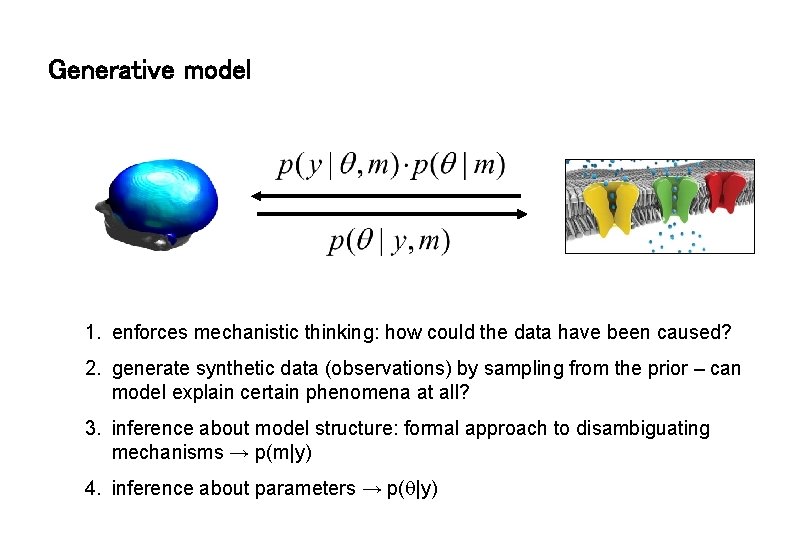 Generative model

$p(y \mid \theta, m) \cdot p(\theta \mid m)$

$p(\theta \mid y, m)$

1. enforces mechanistic thinking: how could the data have been caused?

2. generate synthetic data (observations) by sampling from the prior – can model explain certain phenomena at all?

3. inference about model structure: formal approach to disambiguating mechanisms → p(m|y)

4. inference about parameters → p(θ|y)